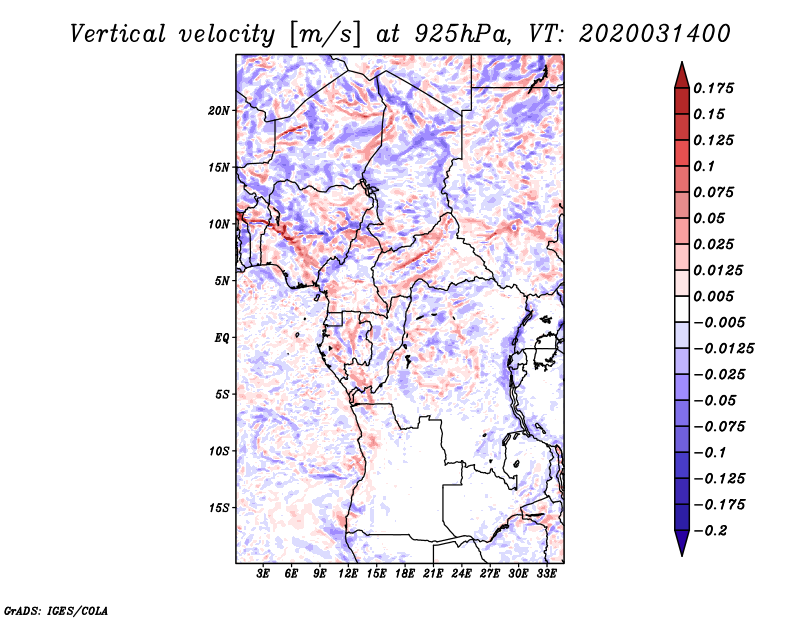 Vertical velocity [m/s] at 925hPa, VT: 2020031400

20N
15N
10N
5N
EQ
5S
10S
15S

3E 6E 9E 12E 15E 18E 21E 24E 27E 30E 33E

0.175
0.15
0.125
0.1
0.075
0.05
0.025
0.0125
0.005
−0.005
−0.0125
−0.025
−0.05
−0.075
−0.1
−0.125
−0.175
−0.2

GrADS: IGES/COLA